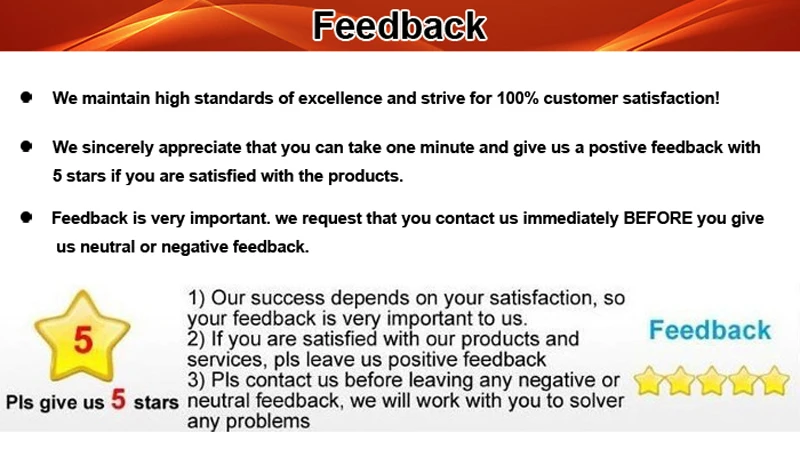 Feedback

● We maintain high standards of excellence and strive for 100% customer satisfaction!

● We sincerely appreciate that you can take one minute and give us a postive feedback with 5 stars if you are satisfied with the products.

● Feedback is very important. we request that you contact us immediately BEFORE you give us neutral or negative feedback.

5

Pls give us 5 stars

1) Our success depends on your satisfaction, so your feedback is very important to us.
2) If you are satisfied with our products and services, pls leave us positive feedback
3) Pls contact us before leaving any negative or neutral feedback, we will work with you to solver any problems

Feedback